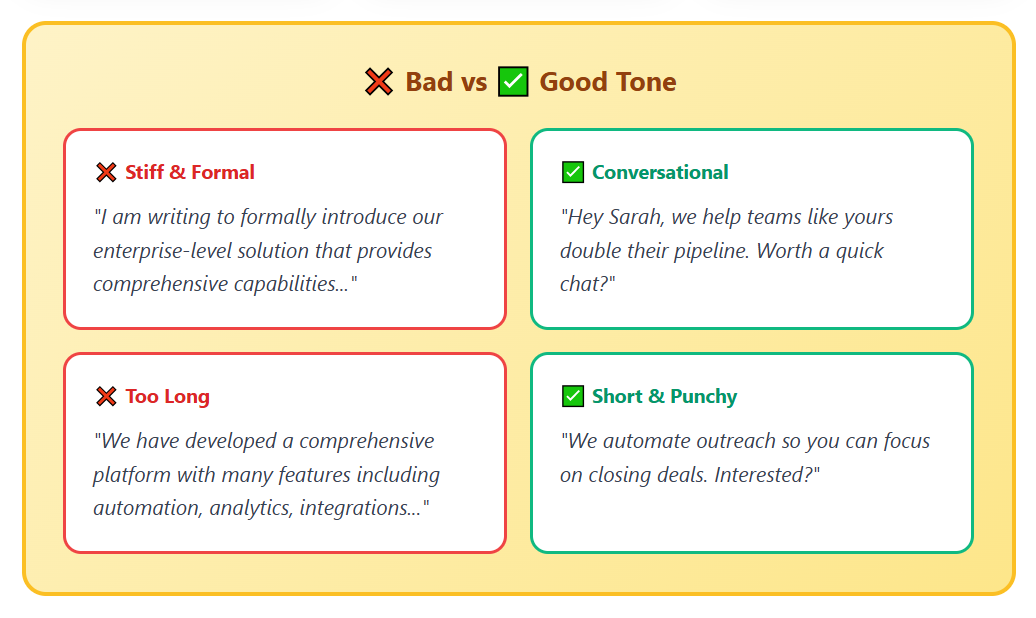 ❌ Bad vs ✅ Good Tone

❌ Stiff & Formal

"I am writing to formally introduce our enterprise-level solution that provides comprehensive capabilities..."

✅ Conversational

"Hey Sarah, we help teams like yours double their pipeline. Worth a quick chat?"

❌ Too Long

"We have developed a comprehensive platform with many features including automation, analytics, integrations..."

✅ Short & Punchy

"We automate outreach so you can focus on closing deals. Interested?"